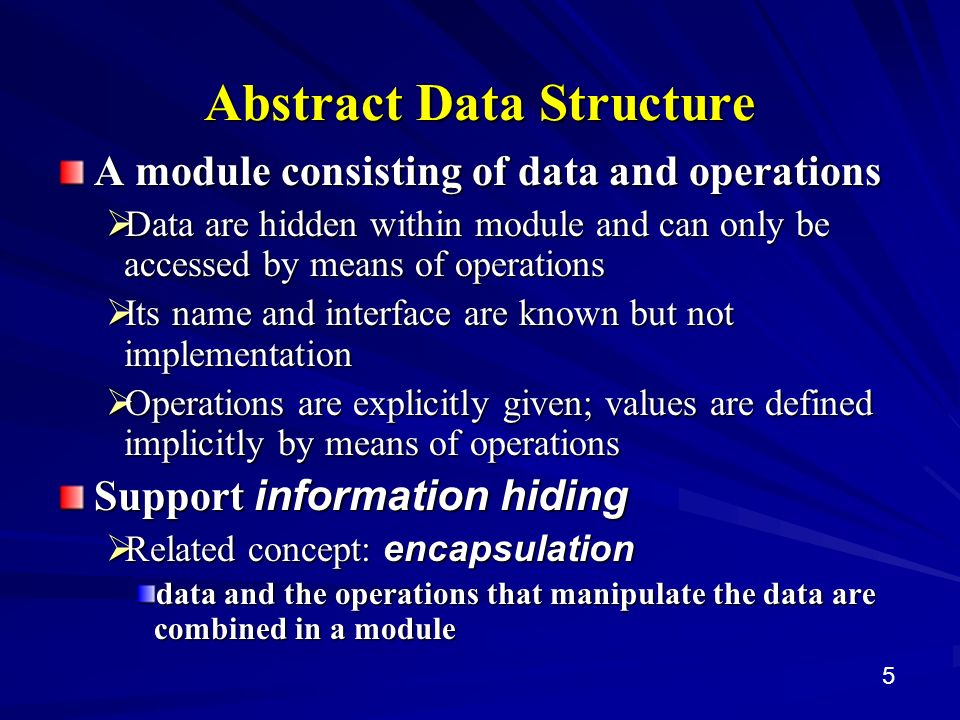 Abstract Data Structure

A module consisting of data and operations

Data are hidden within module and can only be accessed by means of operations

Its name and interface are known but not implementation

Operations are explicitly given; values are defined implicitly by means of operations

Support information hiding

Related concept: encapsulation

data and the operations that manipulate the data are combined in a module

5